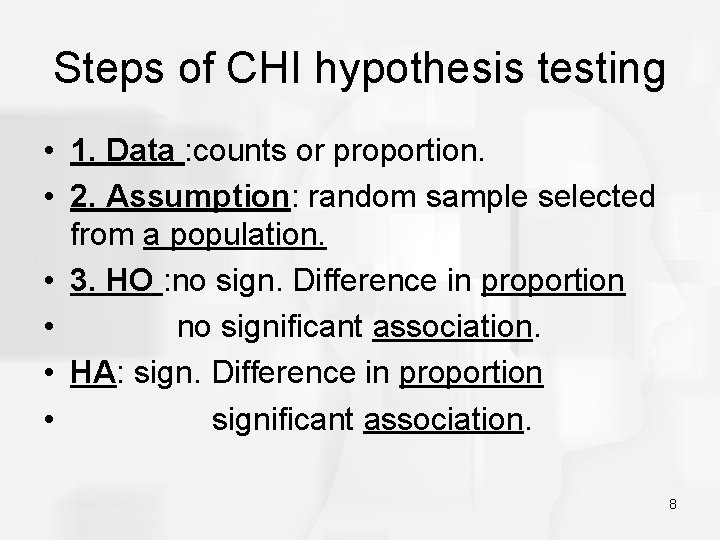 Steps of CHI hypothesis testing

• 1. Data :counts or proportion.

• 2. Assumption: random sample selected from a population.

• 3. HO :no sign. Difference in proportion

• no significant association.

• HA: sign. Difference in proportion

• significant association.

8